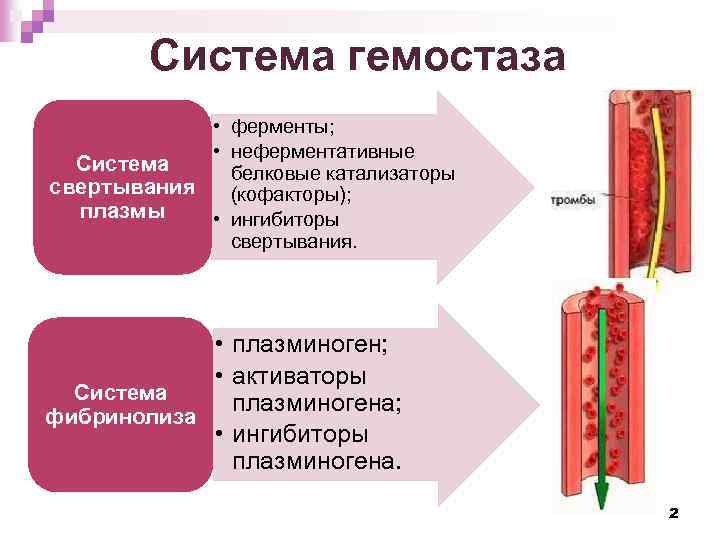 Система гемостаза

Система свертывания плазмы

• ферменты;
• неферментативные белковые катализаторы (кофакторы);
• ингибиторы свертывания.

тромбы

Система фибринолиза

• плазминоген;
• активаторы плазминогена;
• ингибиторы плазминогена.

2